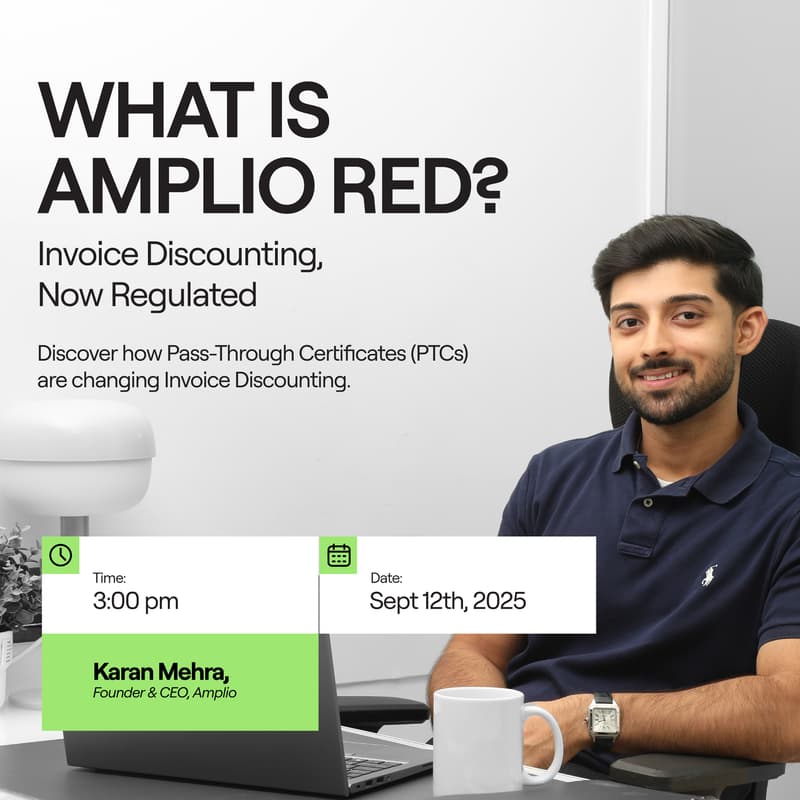 WHAT IS AMPLIO RED?

Invoice Discounting, Now Regulated

Discover how Pass-Through Certificates (PTCs) are changing Invoice Discounting.

Time:
3:00 pm

Date:
Sept 12th, 2025

Karan Mehra,
Founder & CEO, Amplio